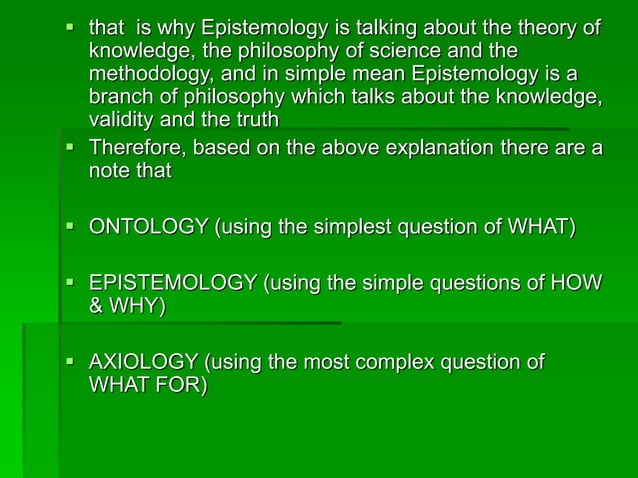 ▪ that is why Epistemology is talking about the theory of knowledge, the philosophy of science and the methodology, and in simple mean Epistemology is a branch of philosophy which talks about the knowledge, validity and the truth

▪ Therefore, based on the above explanation there are a note that

▪ ONTOLOGY (using the simplest question of WHAT)

▪ EPISTEMOLOGY (using the simple questions of HOW & WHY)

▪ AXIOLOGY (using the most complex question of WHAT FOR)